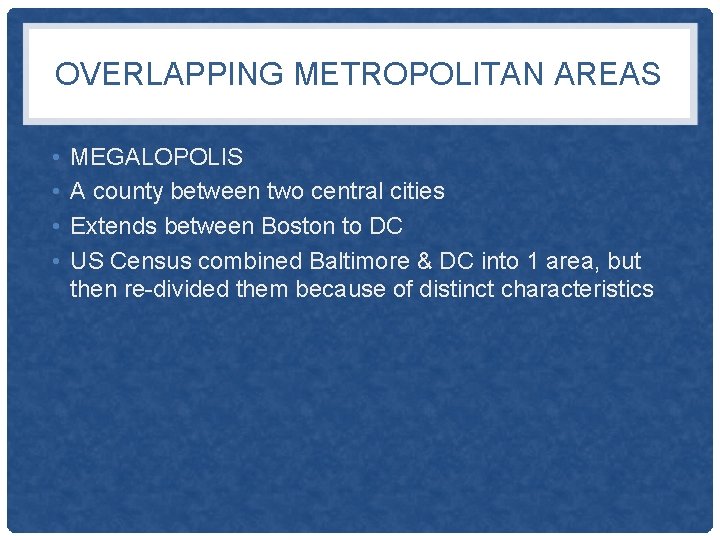 OVERLAPPING METROPOLITAN AREAS

• MEGALOPOLIS
• A county between two central cities
• Extends between Boston to DC
• US Census combined Baltimore & DC into 1 area, but then re-divided them because of distinct characteristics